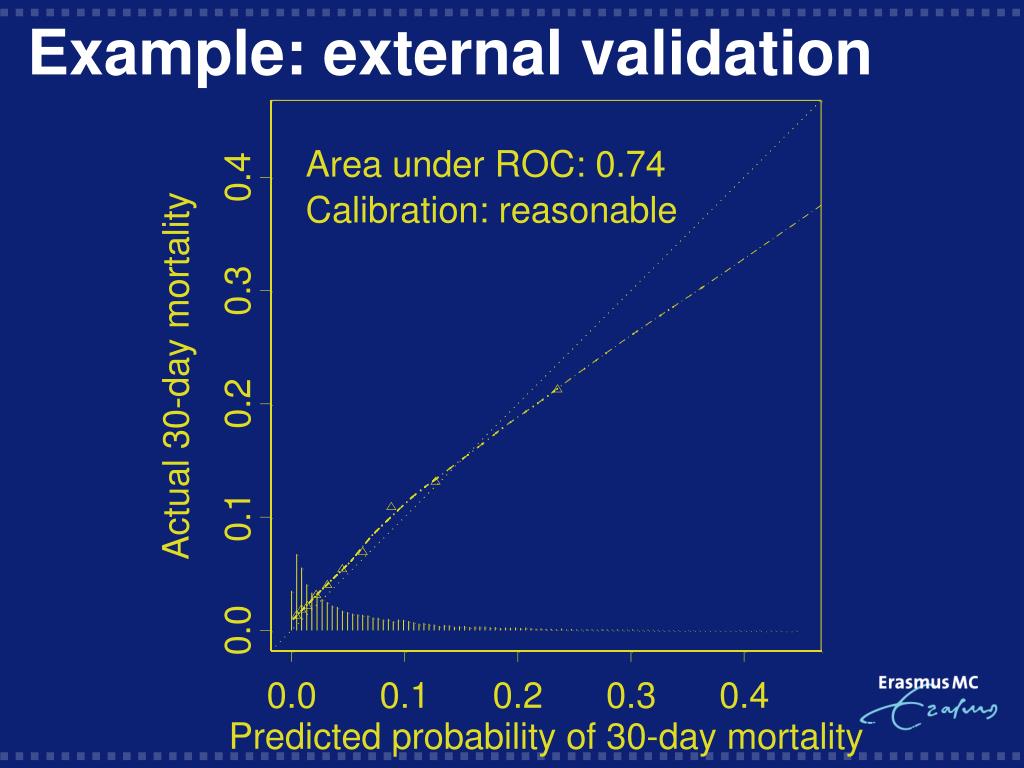 Example: external validation

Area under ROC: 0.74
Calibration: reasonable

Actual 30-day mortality

0.0
0.1
0.2
0.3
0.4

0.0 0.1 0.2 0.3 0.4

Predicted probability of 30-day mortality

Erasmus MC
Erasmus